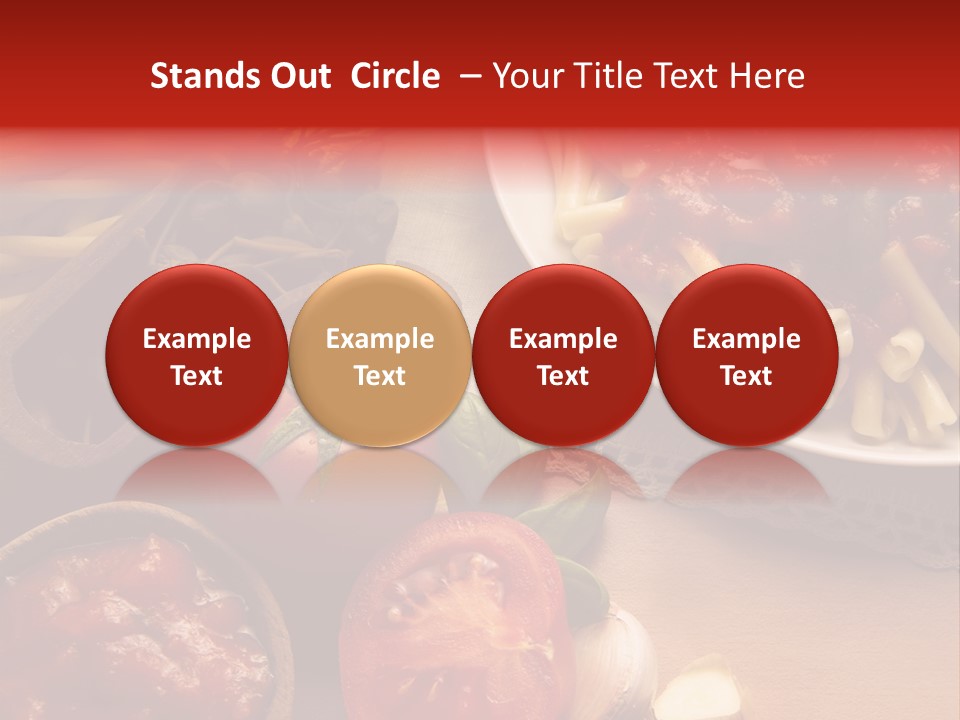 Stands Out Circle – Your Title Text Here

Example Text

Example Text

Example Text

Example Text